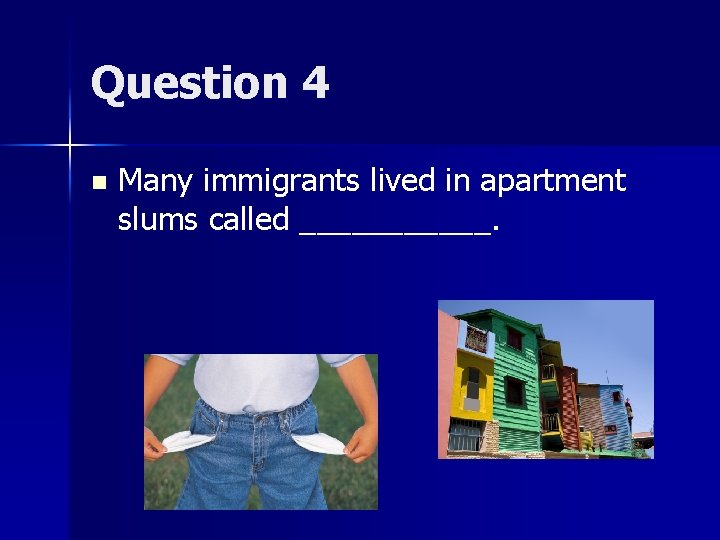 Question 4

Many immigrants lived in apartment slums called ___________.